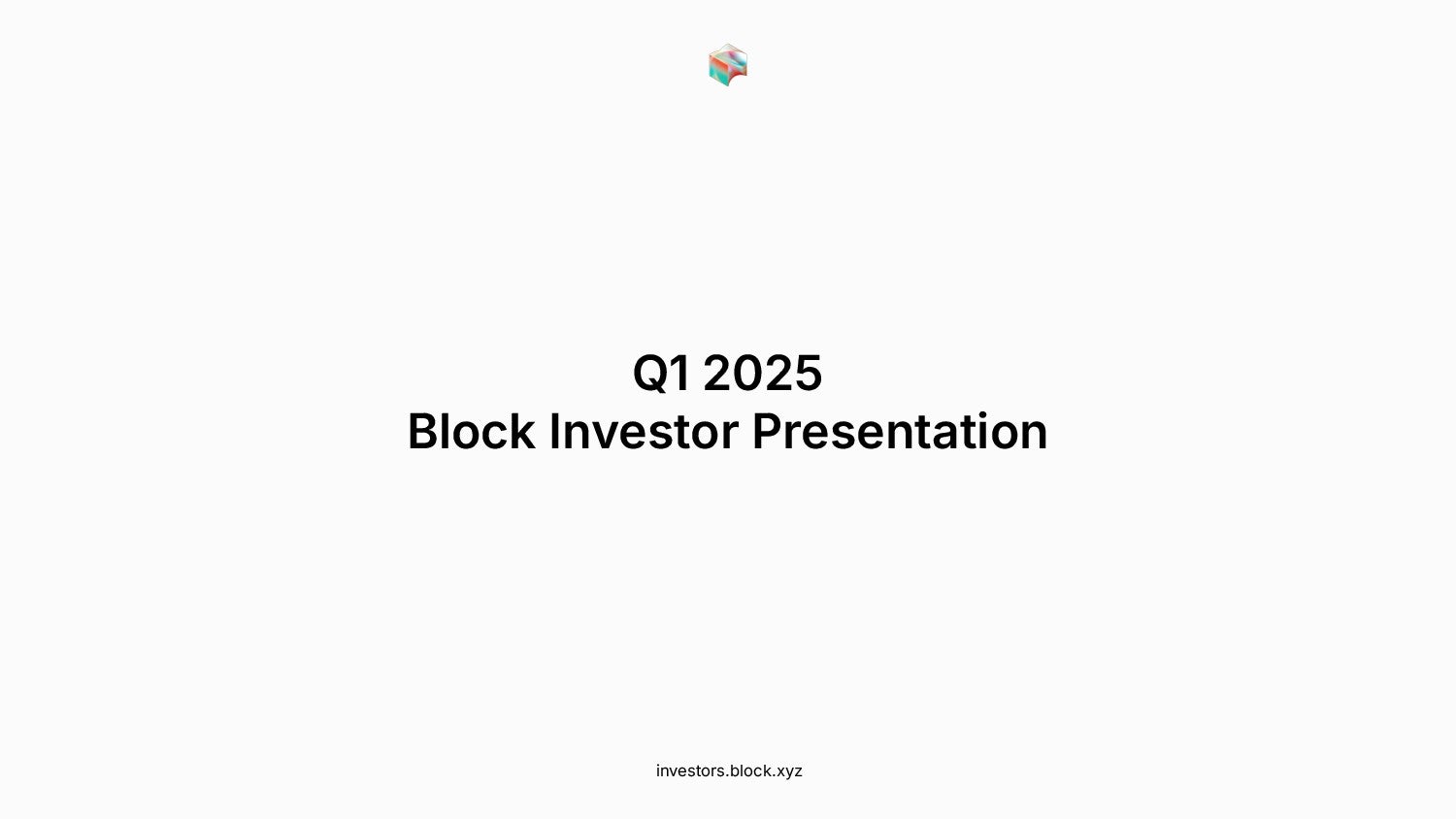 Q1 2025
Block Investor Presentation

investors.block.xyz